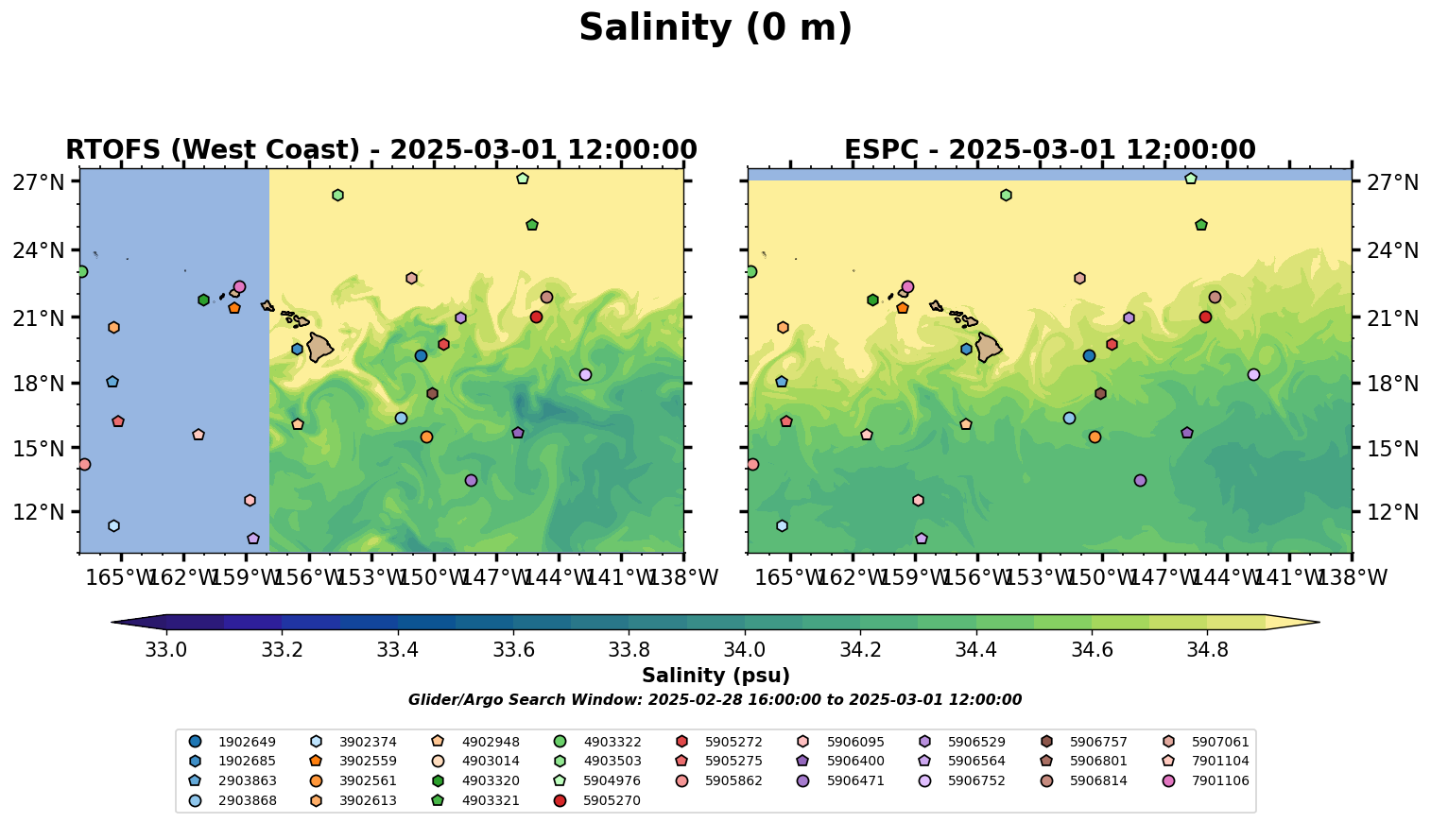 Salinity (0 m)

RTOFS (West Coast) - 2025-03-01 12:00:00

27°N
24°N
21°N
18°N
15°N
12°N

165°W 162°W 159°W 156°W 153°W 150°W 147°W 144°W 141°W 138°W

ESPC - 2025-03-01 12:00:00

27°N
24°N
21°N
18°N
15°N
12°N

165°W 162°W 159°W 156°W 153°W 150°W 147°W 144°W 141°W 138°W

33.0 33.2 33.4 33.6 33.8 34.0 34.2 34.4 34.6 34.8

Salinity (psu)

Glider/Argo Search Window: 2025-02-28 16:00:00 to 2025-03-01 12:00:00

1902649
1902685
2903863
2903868
3902374
3902559
3902561
3902613
4902948
4903014
4903320
4903321
4903322
4903503
5904976
5905270
5905272
5905275
5905862
5906095
5906400
5906471
5906529
5906564
5906752
5906757
5906801
5906814
5907061
7901104
7901106